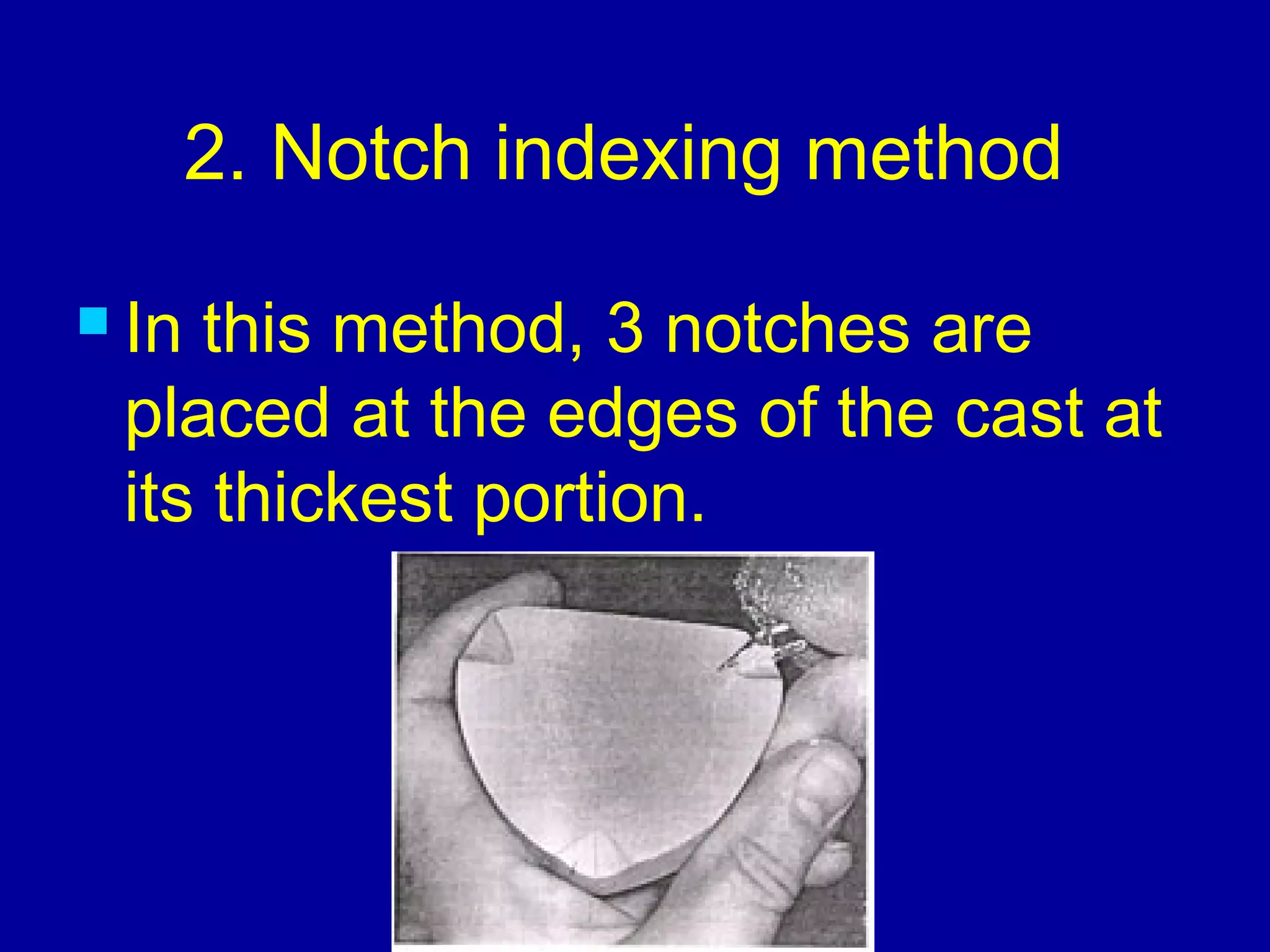 2. Notch indexing method

In this method, 3 notches are placed at the edges of the cast at its thickest portion.